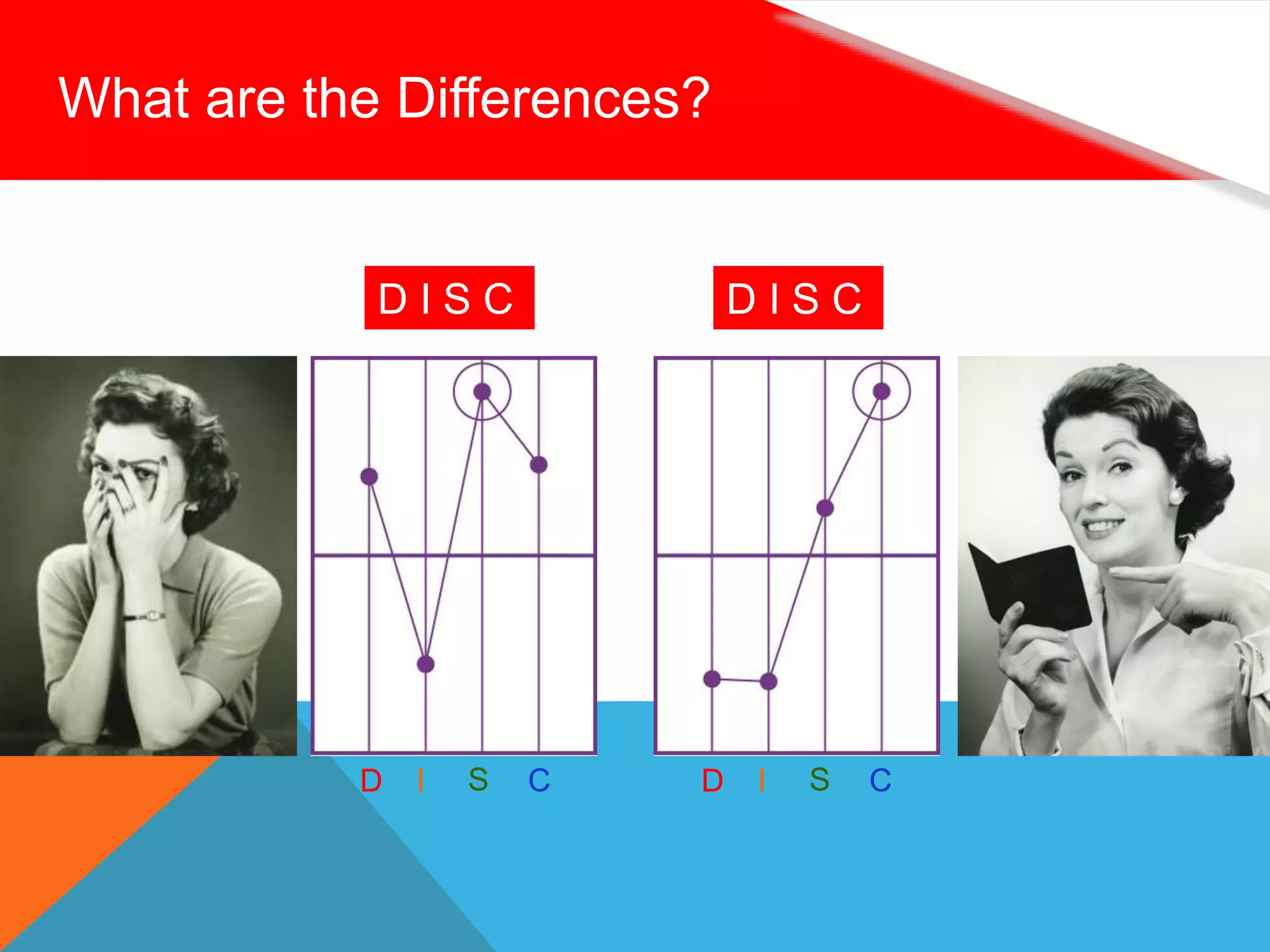 What are the Differences?

D I S C

D I S C

D I S C

D I S C